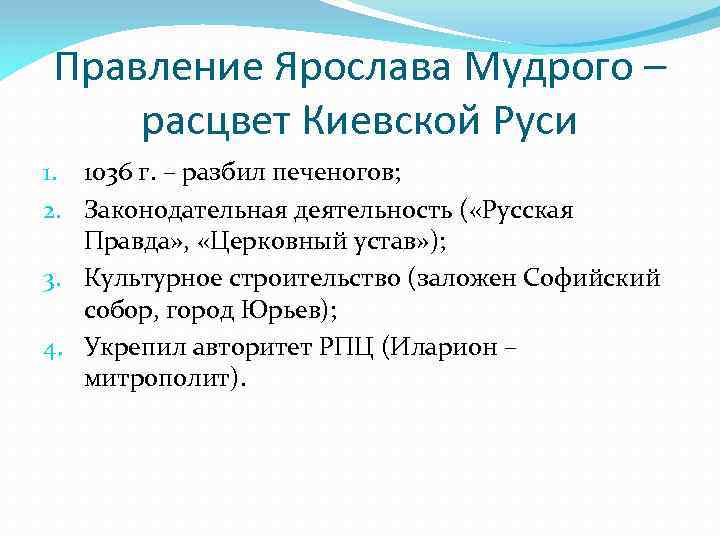 Правление Ярослава Мудрого – расцвет Киевской Руси

1. 1036 г. – разбил печеногов;
2. Законодательная деятельность («Русская Правда», «Церковный устав»);
3. Культурное строительство (заложен Софийский собор, город Юрьев);
4. Укрепил авторитет РПЦ (Иларион – митрополит).